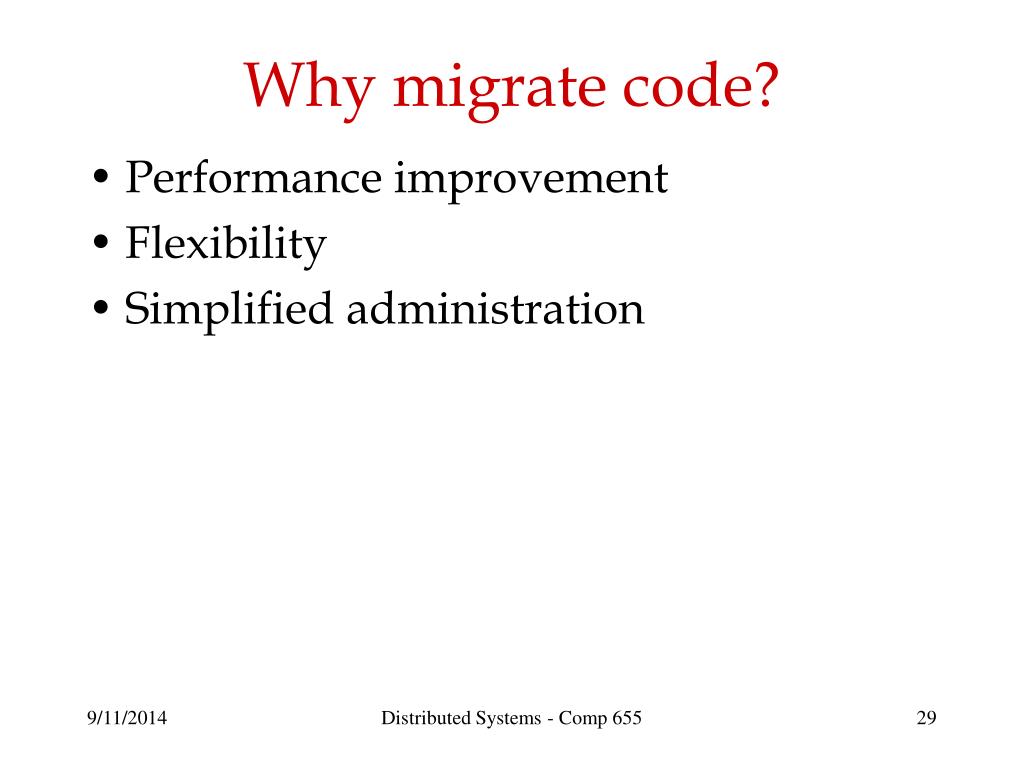 Why migrate code?

• Performance improvement
• Flexibility
• Simplified administration

9/11/2014

Distributed Systems - Comp 655

29